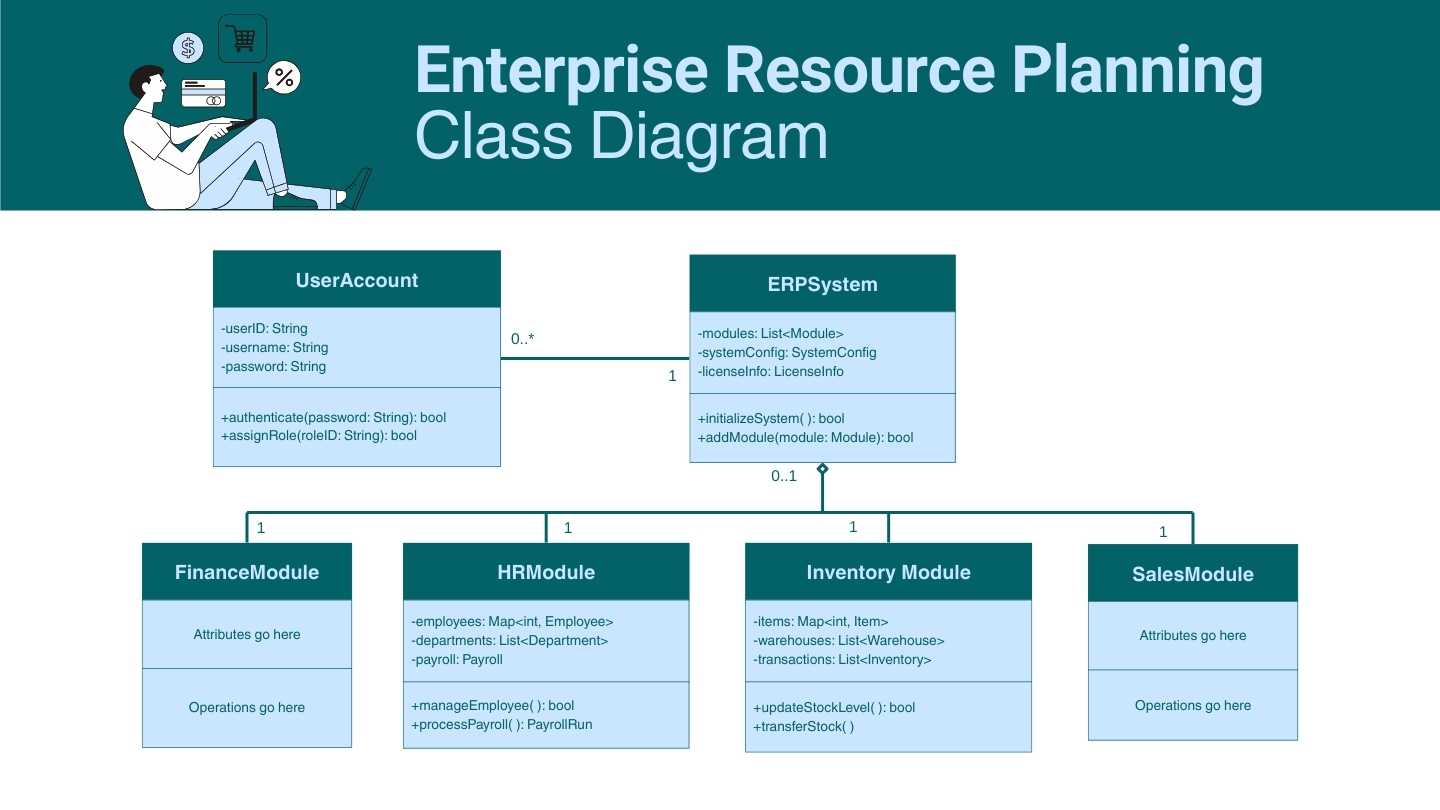 $
%

Enterprise Resource Planning
Class Diagram

UserAccount

-userID: String
-username: String
-password: String

+authenticate(password: String): bool
+assignRole(roleID: String): bool

0..*

1

ERPSystem

-modules: List<Module>
-systemConfig: SystemConfig
-licenseInfo: LicenseInfo

+initializeSystem( ): bool
+addModule(module: Module): bool

0..1

1

1

1

1

FinanceModule

Attributes go here

Operations go here

HRModule

-employees: Map<int, Employee>
-departments: List<Department>
-payroll: Payroll

+manageEmployee( ): bool
+processPayroll( ): PayrollRun

Inventory Module

-items: Map<int, Item>
-warehouses: List<Warehouse>
-transactions: List<Inventory>

+updateStockLevel( ): bool
+transferStock( )

SalesModule

Attributes go here

Operations go here